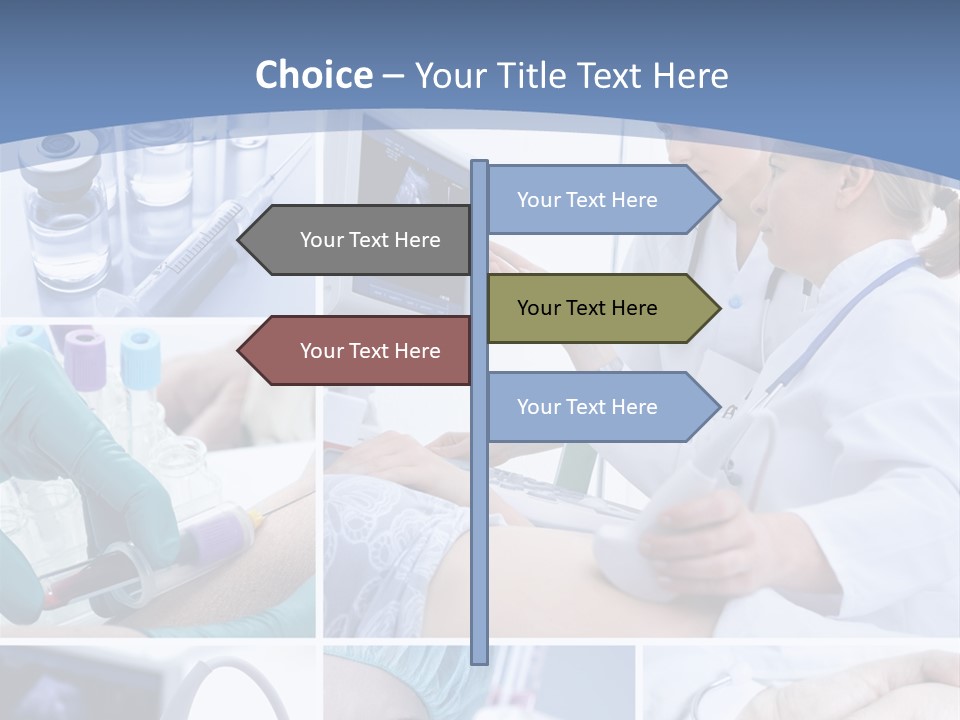 Choice – Your Title Text Here

Your Text Here

Your Text Here

Your Text Here

Your Text Here

Your Text Here